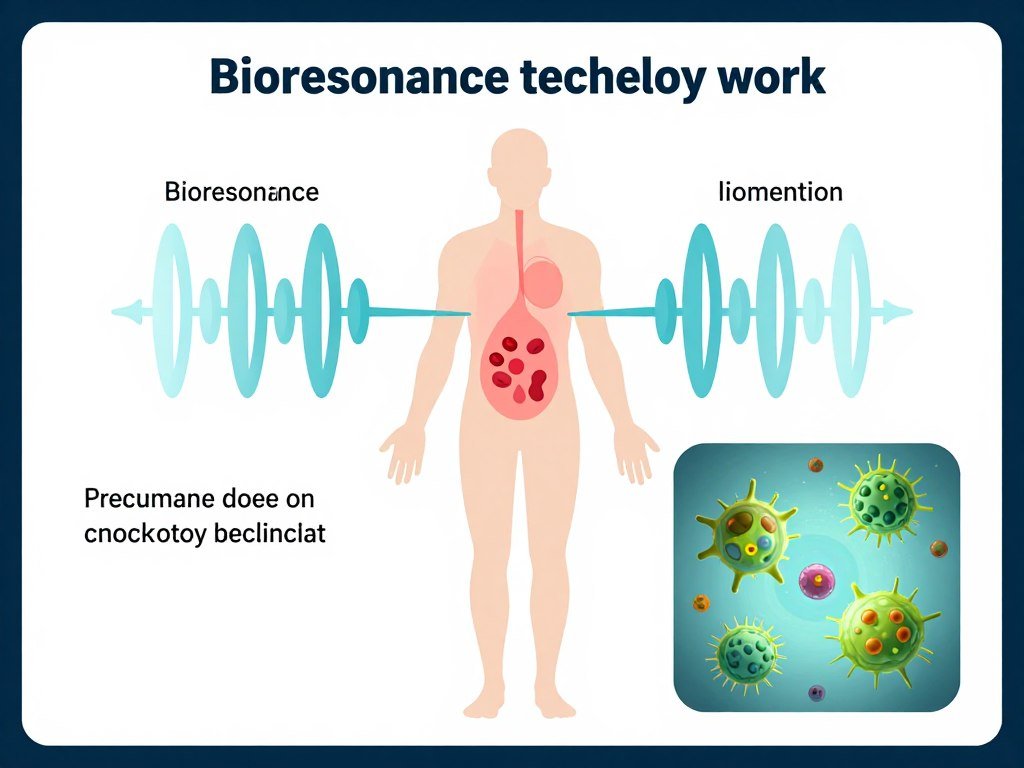 Bioresonance techeloy work

Bioresonance

liomention

Precumane doee on cnockotoy beclinclat